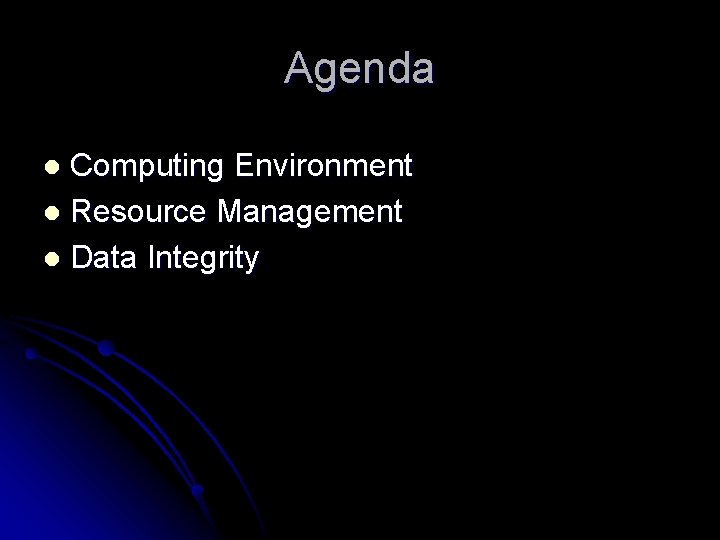 Agenda

- Computing Environment
- Resource Management
- Data Integrity